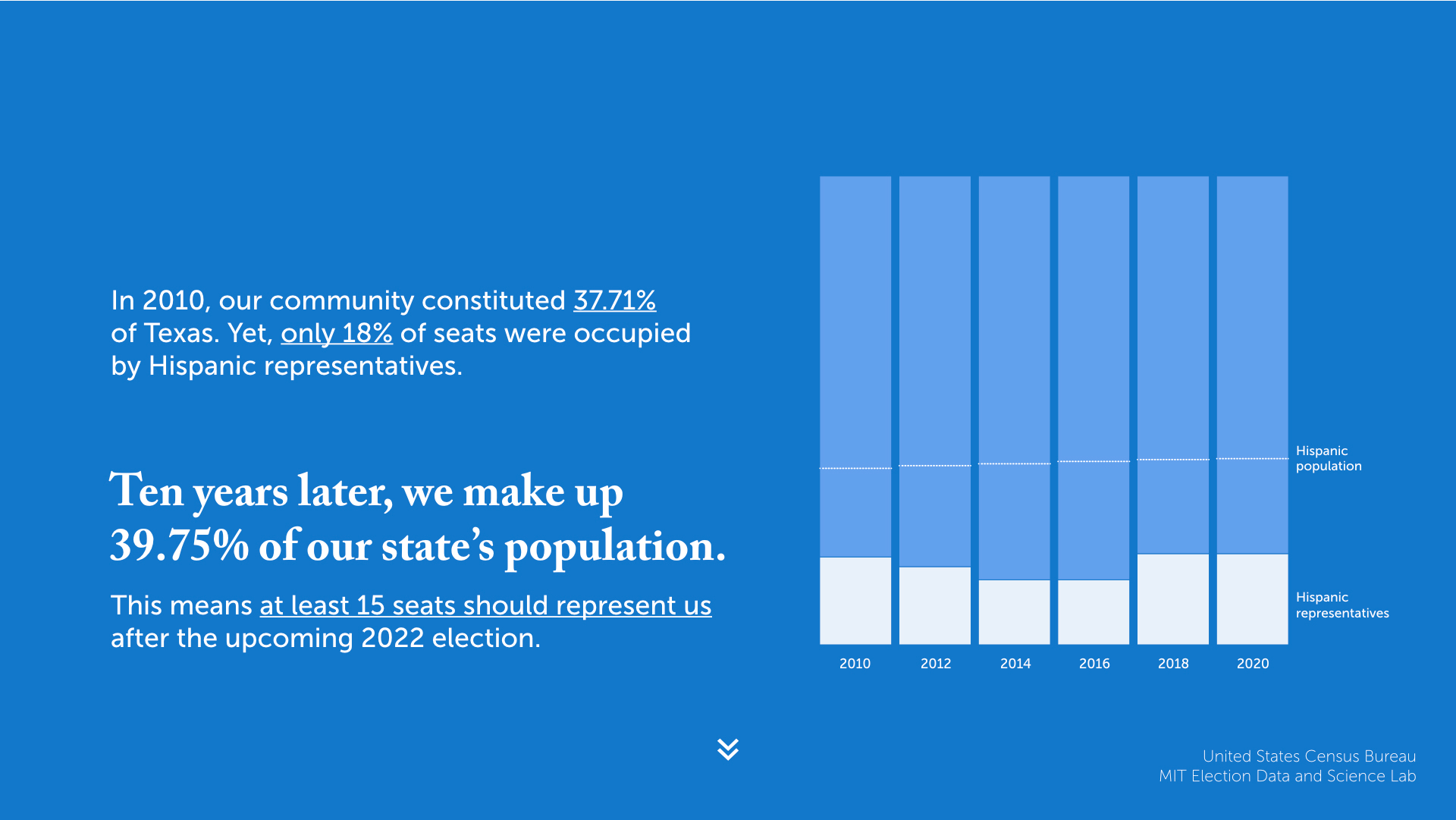 In 2010, our community constituted 37.71% of Texas. Yet, only 18% of seats were occupied by Hispanic representatives.

Ten years later, we make up 39.75% of our state's population.

This means at least 15 seats should represent us after the upcoming 2022 election.

Hispanic population

Hispanic representatives

2010
2012
2014
2016
2018
2020

United States Census Bureau
MIT Election Data and Science Lab